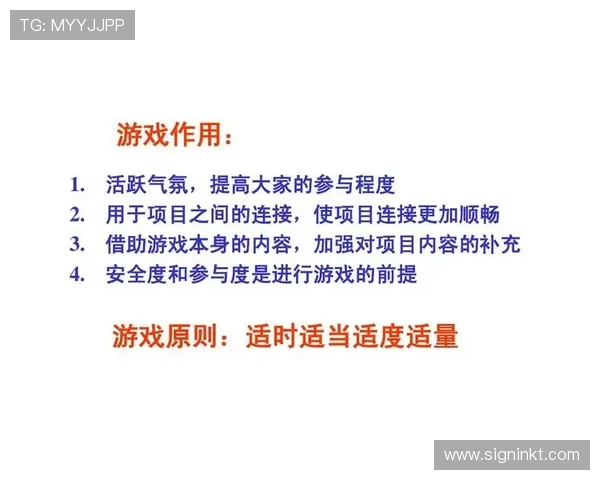 TG: MYYJJPP

游戏作用：

1. 活跃气氛，提高大家的参与程度
2. 用于项目之间的连接，使项目连接更加顺畅
3. 借助游戏本身的内容，加强对项目内容的补充
4. 安全度和参与度是进行游戏的前提

游戏原则：适时适当适度适量

www.signinkt.com